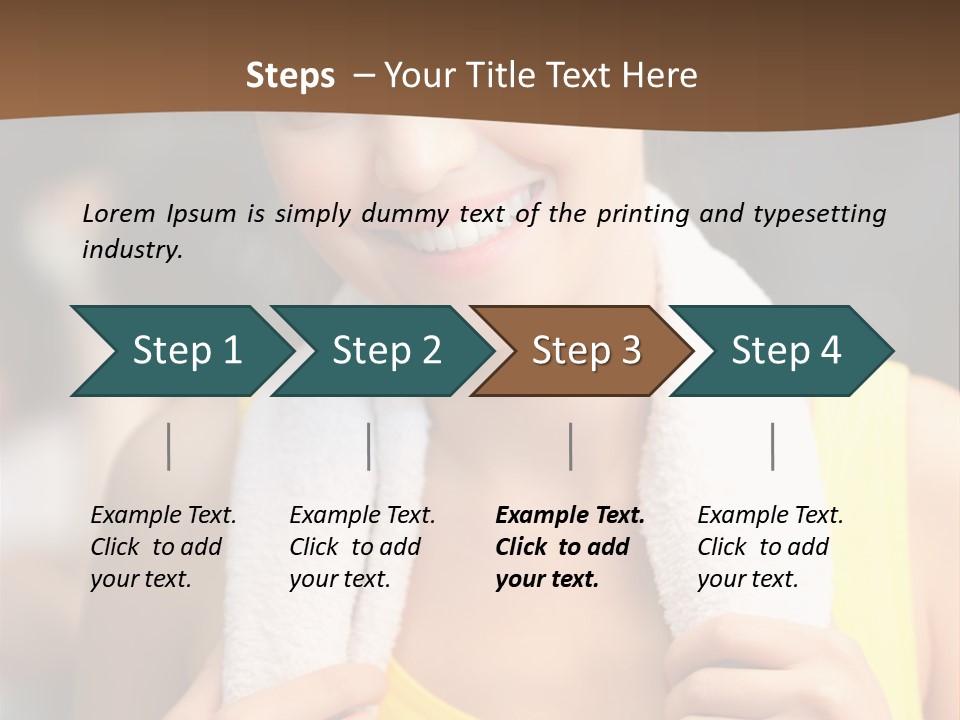 Steps – Your Title Text Here

Lorem Ipsum is simply dummy text of the printing and typesetting industry.

Step 1

Step 2

Step 3

Step 4

Example Text. Click to add your text.

Example Text. Click to add your text.

Example Text. Click to add your text.

Example Text. Click to add your text.